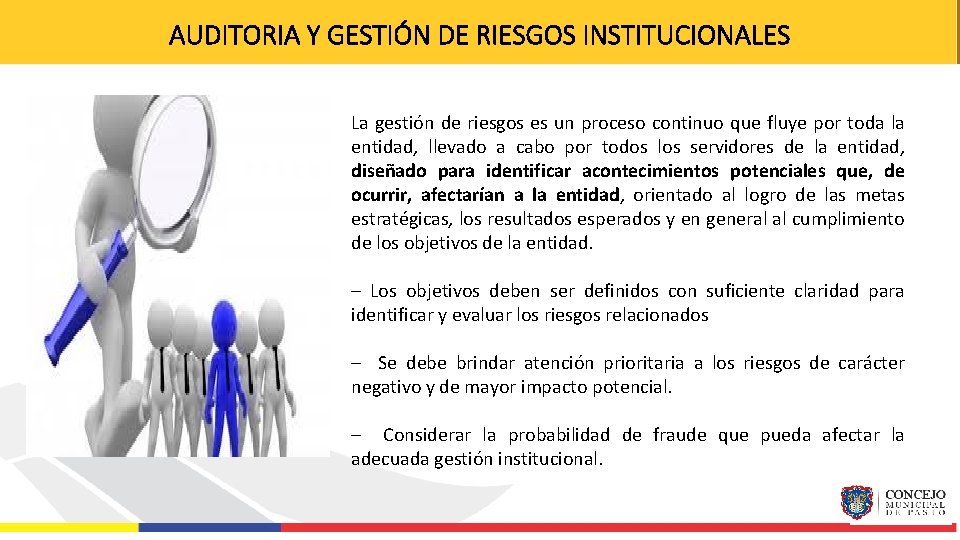 AUDITORIA Y GESTIÓN DE RIESGOS INSTITUCIONALES

La gestión de riesgos es un proceso continuo que fluye por toda la entidad, llevado a cabo por todos los servidores de la entidad, diseñado para identificar acontecimientos potenciales que, de ocurrir, afectarían a la entidad, orientado al logro de las metas estratégicas, los resultados esperados y en general al cumplimiento de los objetivos de la entidad.

– Los objetivos deben ser definidos con suficiente claridad para identificar y evaluar los riesgos relacionados

– Se debe brindar atención prioritaria a los riesgos de carácter negativo y de mayor impacto potencial.

– Considerar la probabilidad de fraude que pueda afectar la adecuada gestión institucional.

CONCEJO MUNICIPAL DE PASTO